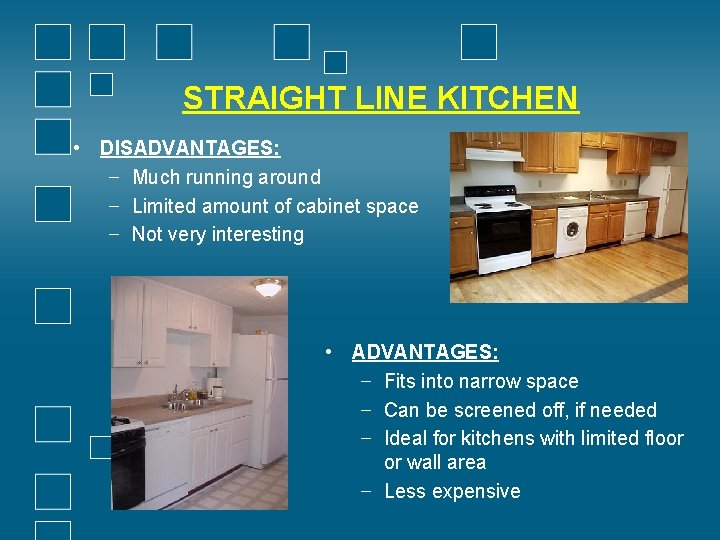 STRAIGHT LINE KITCHEN

• DISADVANTAGES:
- Much running around
- Limited amount of cabinet space
- Not very interesting

• ADVANTAGES:
- Fits into narrow space
- Can be screened off, if needed
- Ideal for kitchens with limited floor or wall area
- Less expensive